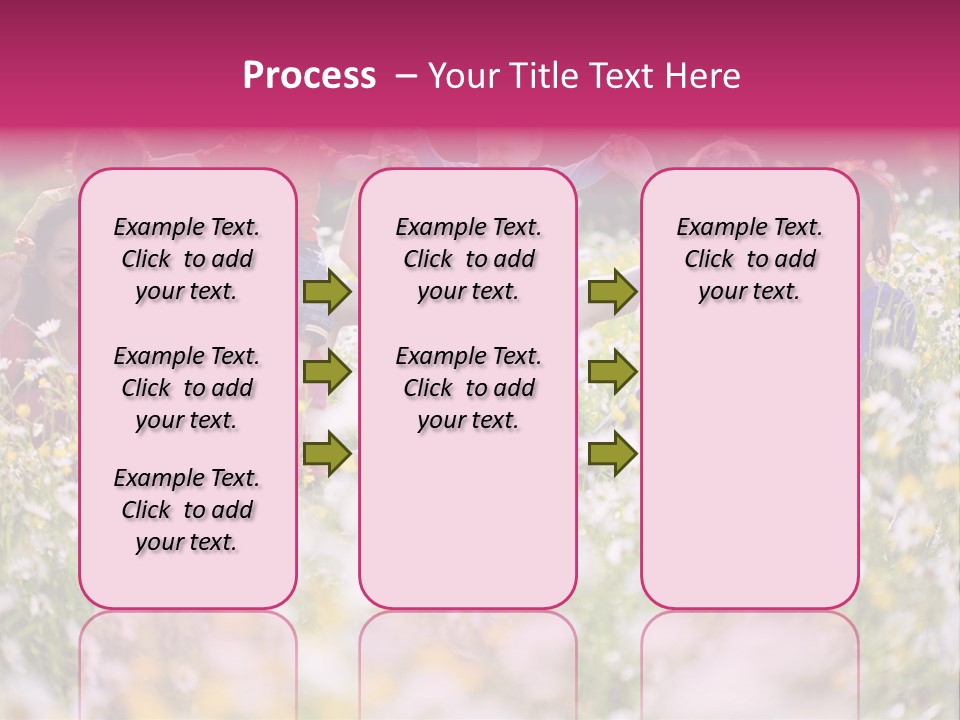 Process – Your Title Text Here

Example Text. Click to add your text.

Example Text. Click to add your text.

Example Text. Click to add your text.

Example Text. Click to add your text.

Example Text. Click to add your text.

Example Text. Click to add your text.